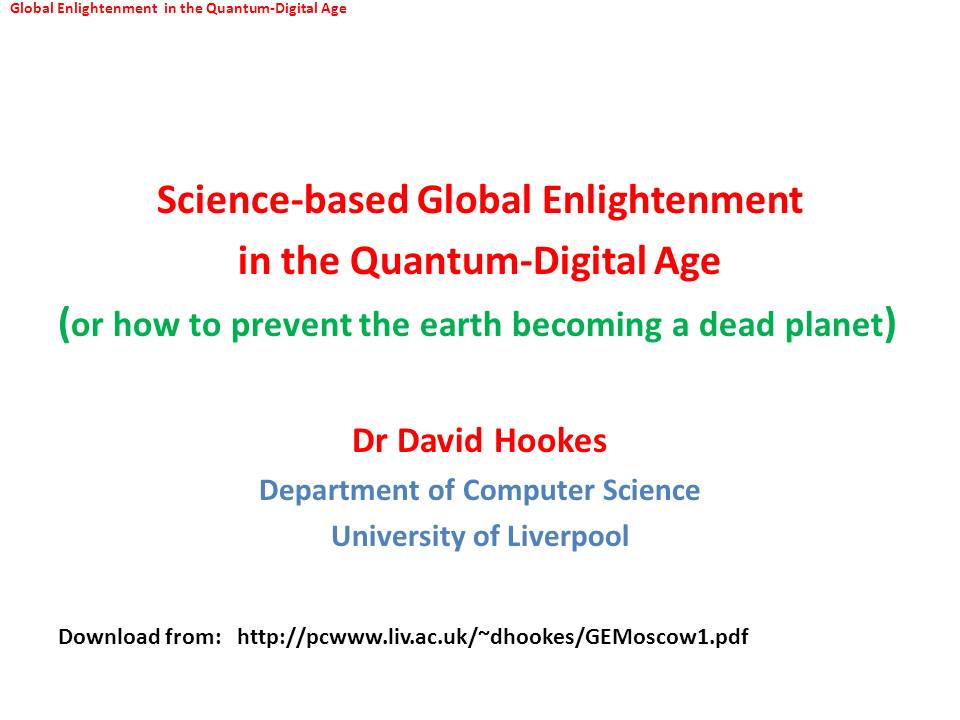 Global Enlightenment in the Quantum-Digital Age

Science-based Global Enlightenment
in the Quantum-Digital Age
(or how to prevent the earth becoming a dead planet)

Dr David Hookes
Department of Computer Science
University of Liverpool

Download from: http://pcwww.liv.ac.uk/~dhookes/GEMoscow1.pdf